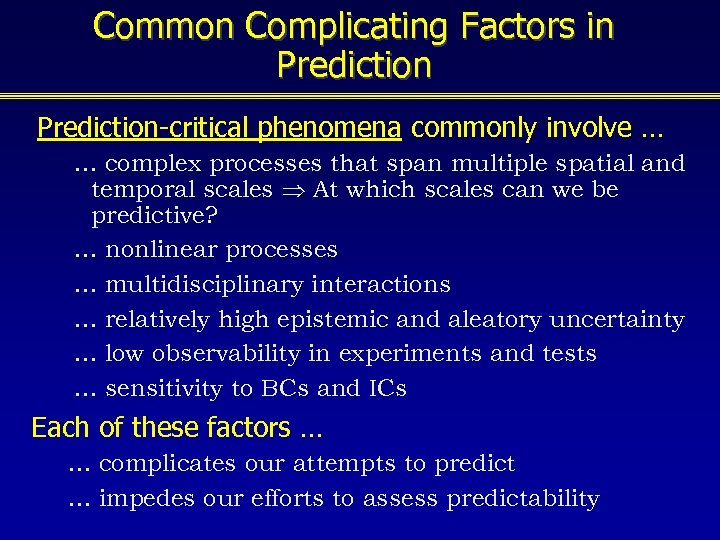 Common Complicating Factors in Prediction

Prediction-critical phenomena commonly involve …

… complex processes that span multiple spatial and temporal scales $\Rightarrow$ At which scales can we be predictive?

… nonlinear processes

… multidisciplinary interactions

… relatively high epistemic and aleatory uncertainty

… low observability in experiments and tests

… sensitivity to BCs and ICs

Each of these factors …

… complicates our attempts to predict

… impedes our efforts to assess predictability